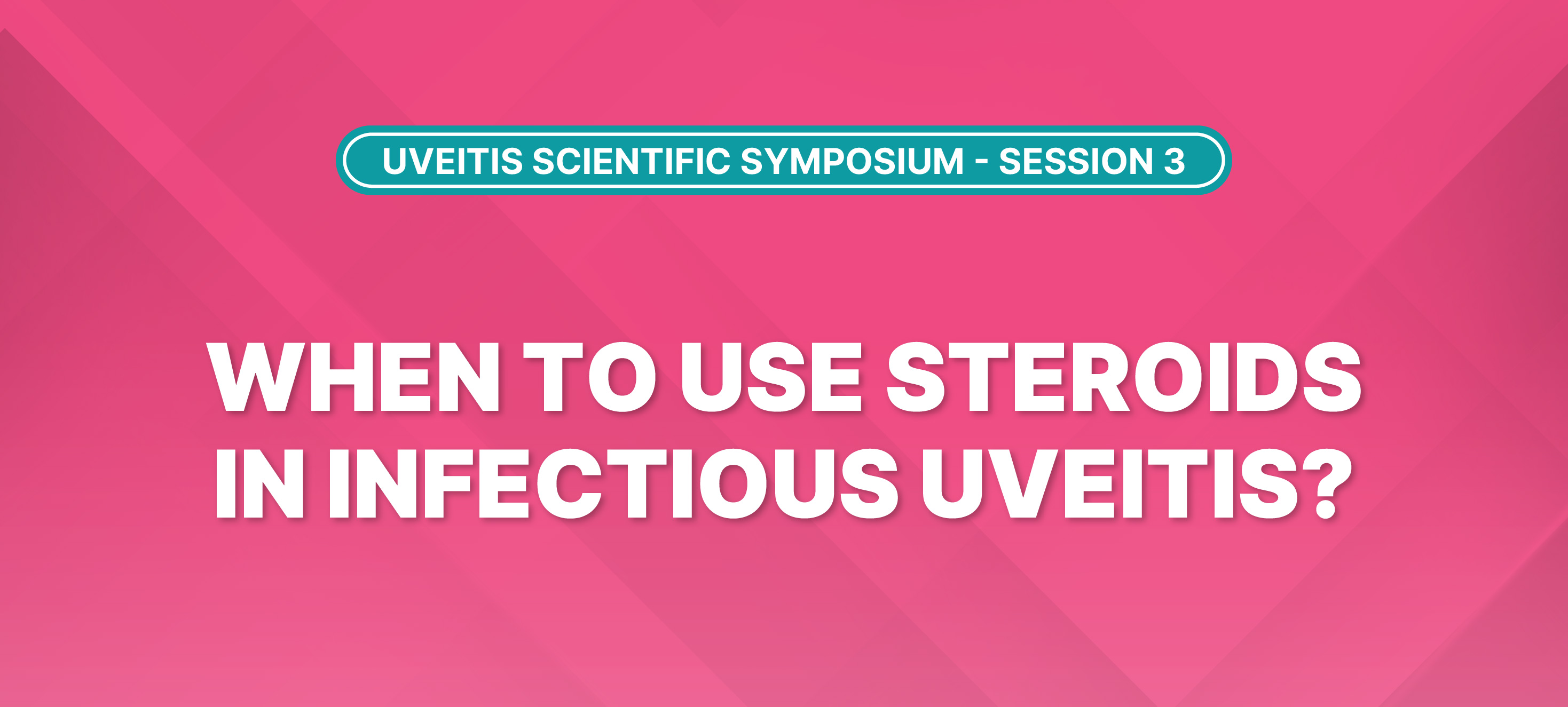 UVEITIS SCIENTIFIC SYMPOSIUM - SESSION 3

WHEN TO USE STEROIDS IN INFECTIOUS UVEITIS?